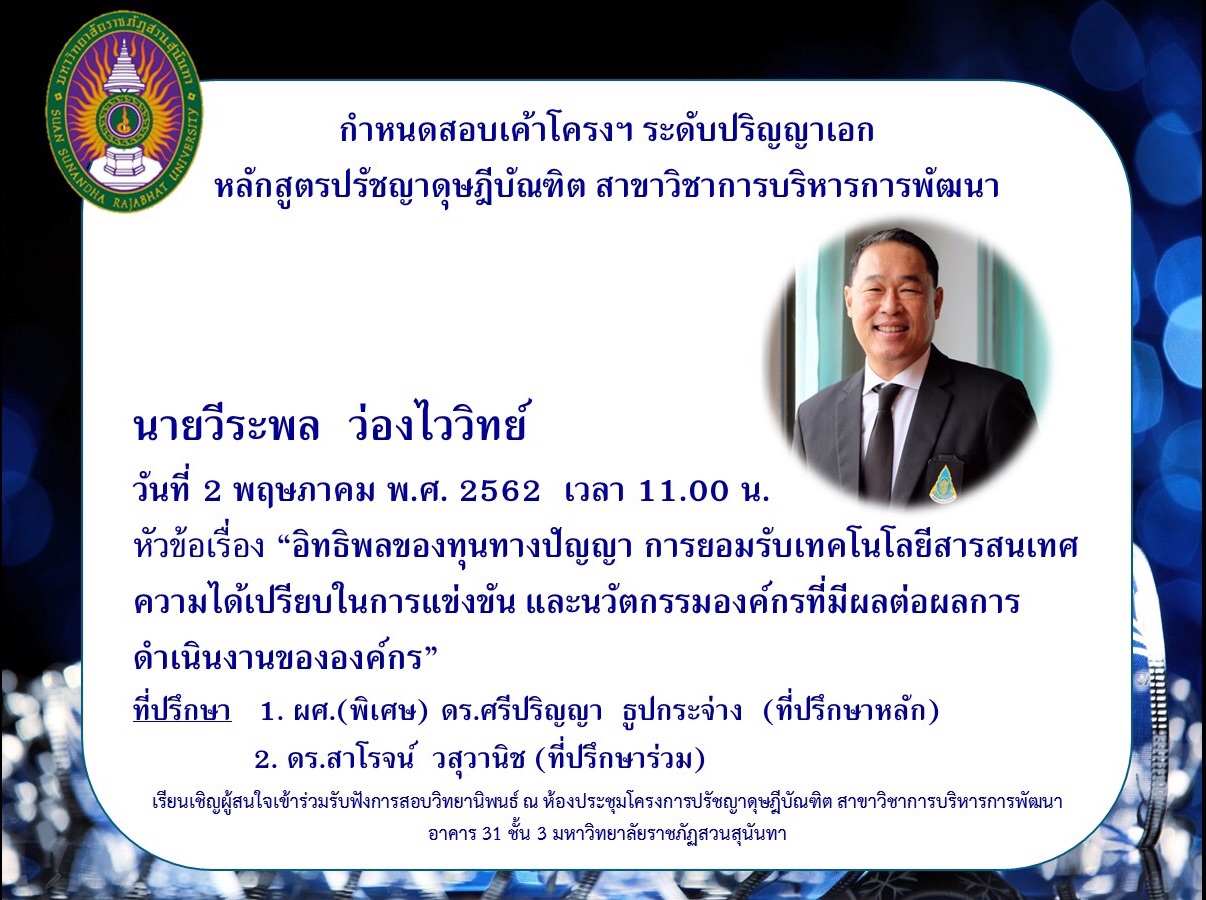 มหาวิทยาลัยราชภัฏสวนสุนันทา
SUAN SUNANDHA RAJABHAT UNIVERSITY

กำหนดสอบเค้าโครงฯ ระดับปริญญาเอก
หลักสูตรปรัชญาดุษฎีบัณฑิต สาขาวิชาการบริหารการพัฒนา

นายวีระพล ว่องไววิทย์
วันที่ 2 พฤษภาคม พ.ศ. 2562 เวลา 11.00 น.
หัวข้อเรื่อง “อิทธิพลของทุนทางปัญญา การยอมรับเทคโนโลยีสารสนเทศ ความได้เปรียบในการแข่งขัน และนวัตกรรมองค์กรที่มีผลต่อผลการดำเนินงานขององค์กร”
ที่ปรึกษา 1. ผศ.(พิเศษ) ดร.ศรีปริญญา ธูปกระจ่าง (ที่ปรึกษาหลัก)
2. ดร.สาโรจน์ วสุวานิช (ที่ปรึกษาร่วม)
เรียนเชิญผู้สนใจเข้าร่วมรับฟังการสอบวิทยานิพนธ์ ณ ห้องประชุมโครงการปรัชญาดุษฎีบัณฑิต สาขาวิชาการบริหารการพัฒนา อาคาร 31 ชั้น 3 มหาวิทยาลัยราชภัฏสวนสุนันทา